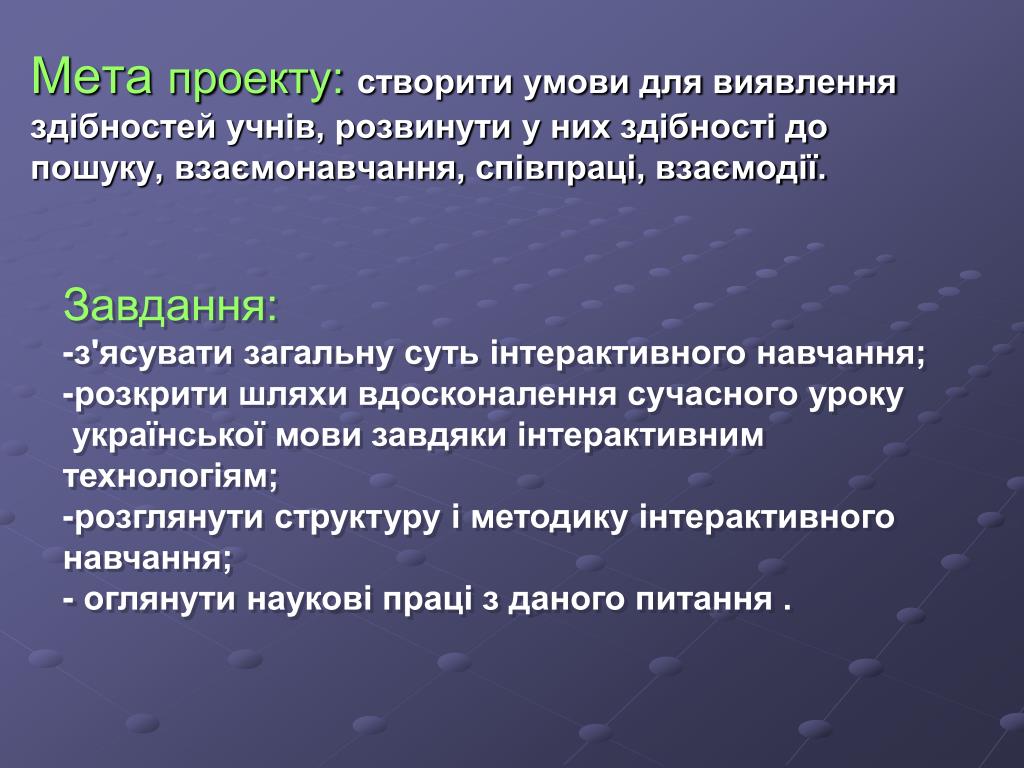 Мета проекту: створити умови для виявлення здібностей учнів, розвинути у них здібності до пошуку, взаємонавчання, співпраці, взаємодії.

Завдання:
-з'ясувати загальну суть інтерактивного навчання;
-розкрити шляхи вдосконалення сучасного уроку української мови завдяки інтерактивним технологіям;
-розглянути структуру і методику інтерактивного навчання;
- оглянути наукові праці з даного питання .